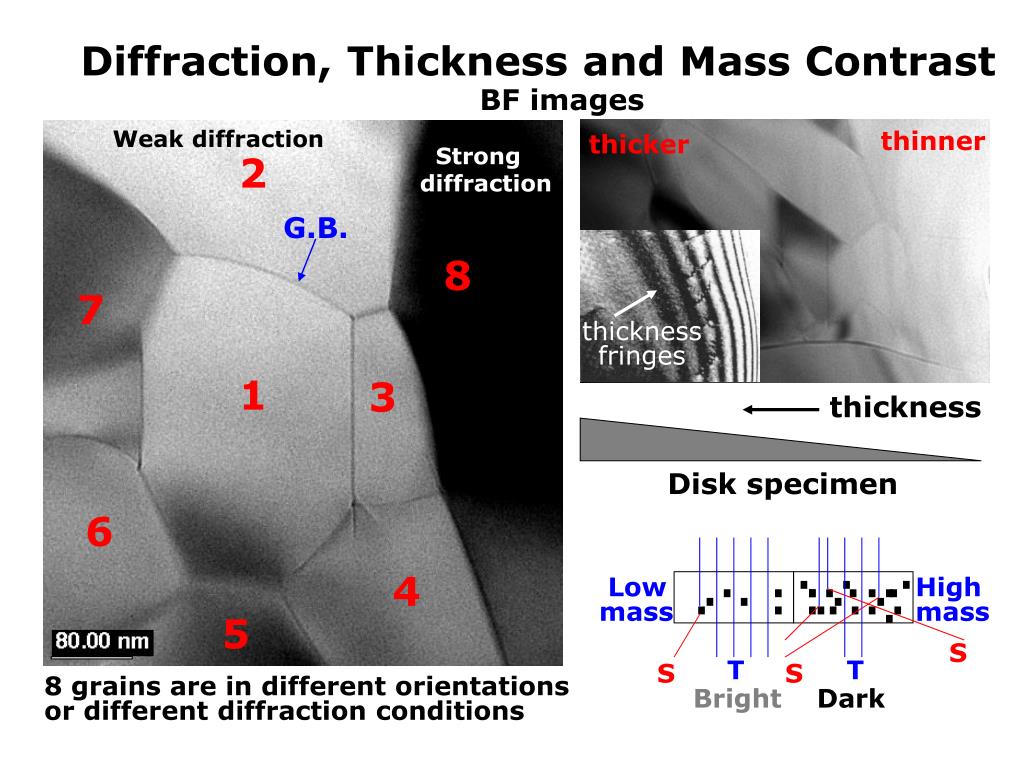 Diffraction, Thickness and Mass Contrast

BF images

Weak diffraction

2

Strong diffraction

G.B.

8

7

1

3

6

4

5

80.00 nm

8 grains are in different orientations or different diffraction conditions

thicker

thinner

thickness fringes

thickness

Disk specimen

Low mass

High mass

S

T

S

T

S

Bright

Dark